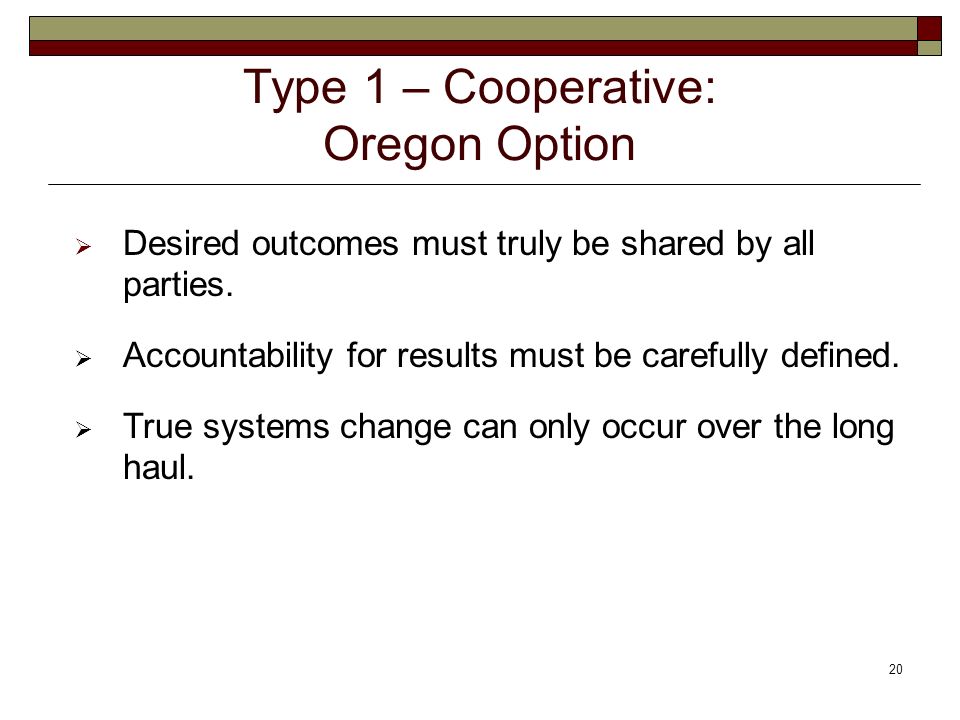 Type 1 – Cooperative: Oregon Option

➢ Desired outcomes must truly be shared by all parties.

➢ Accountability for results must be carefully defined.

➢ True systems change can only occur over the long haul.

20